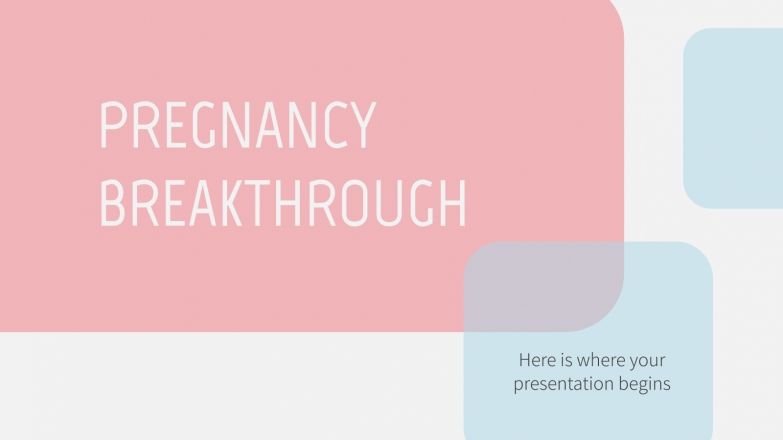 PREGNANCY BREAKTHROUGH

Here is where your presentation begins